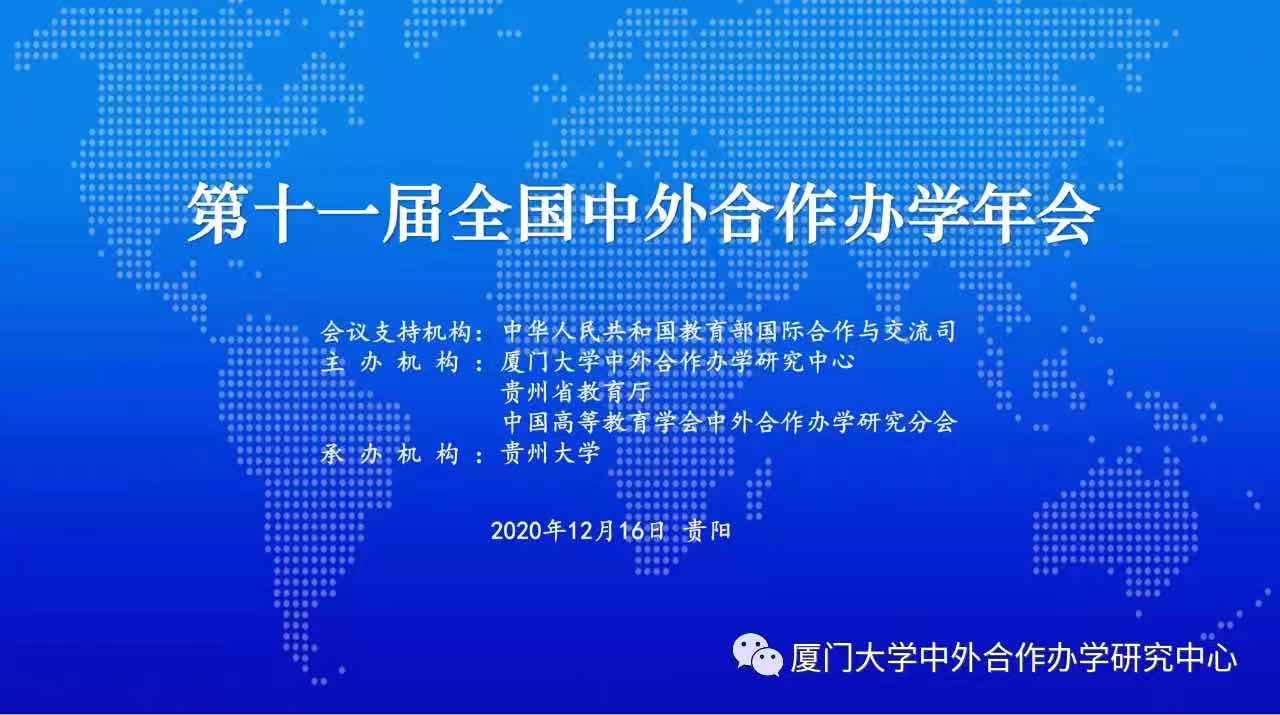 第十一届全国中外合作办学年会

会议支持机构：中华人民共和国教育部国际合作与交流司
主 办 机 构 ：厦门大学中外合作办学研究中心
贵州省教育厅
中国高等教育学会中外合作办学研究分会
承 办 机 构 ：贵州大学

2020年12月16日 贵阳

厦门大学中外合作办学研究中心